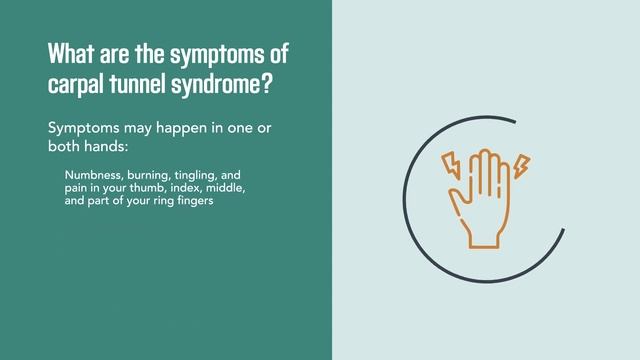 What are the symptoms of carpal tunnel syndrome?

Symptoms may happen in one or both hands:

Numbness, burning, tingling, and pain in your thumb, index, middle, and part of your ring fingers